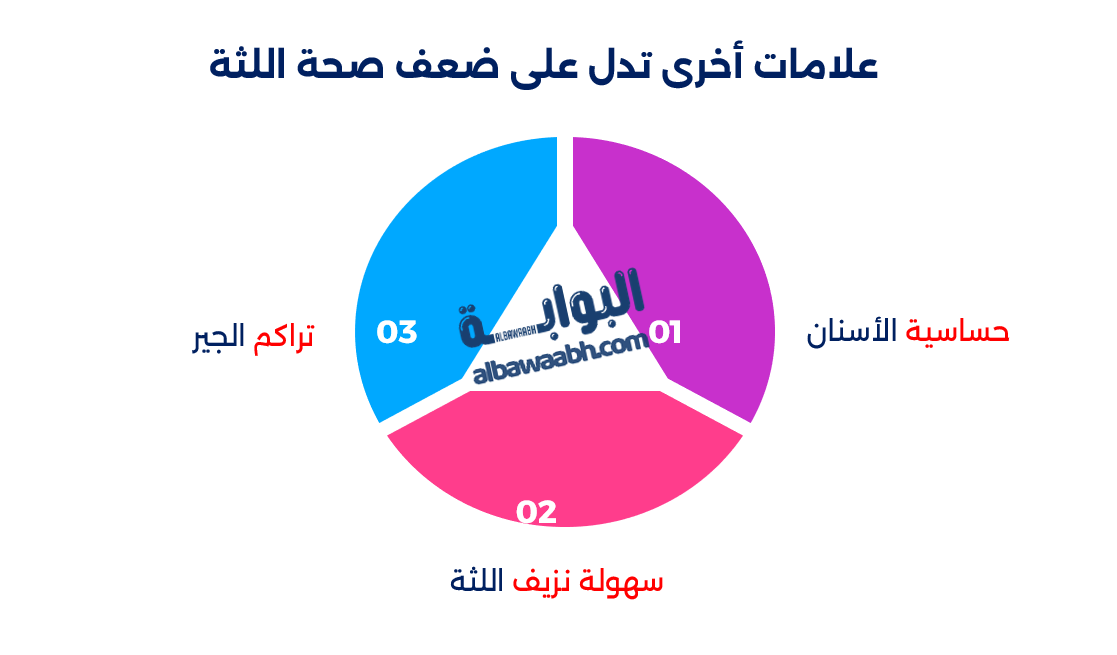 علامات أخرى تدل على ضعف صحة اللثة

01 حساسية الأسنان

02 سهولة نزيف اللثة

03 تراكم الجير

البوابة
ALBAWABH
albawaabh.com